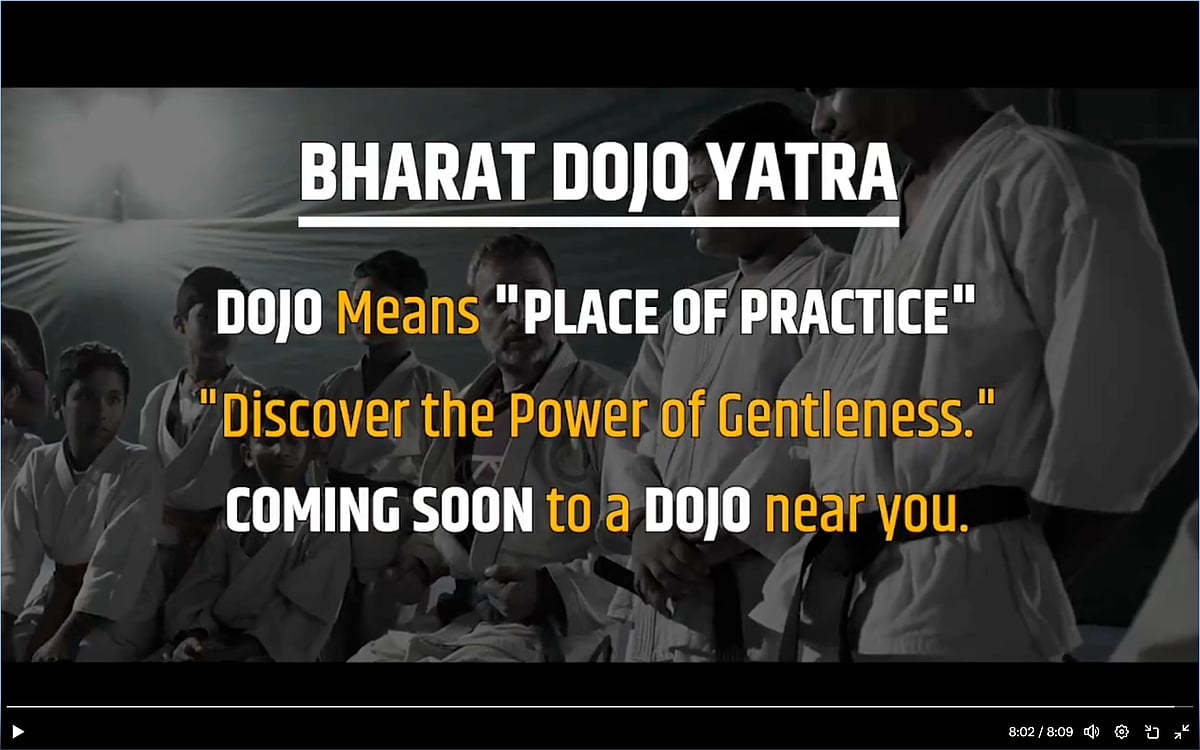 BHARAT DOJO YATRA

DOJO Means "PLACE OF PRACTICE"

"Discover the Power of Gentleness."

COMING SOON to a DOJO near you.

8:02 / 8:09